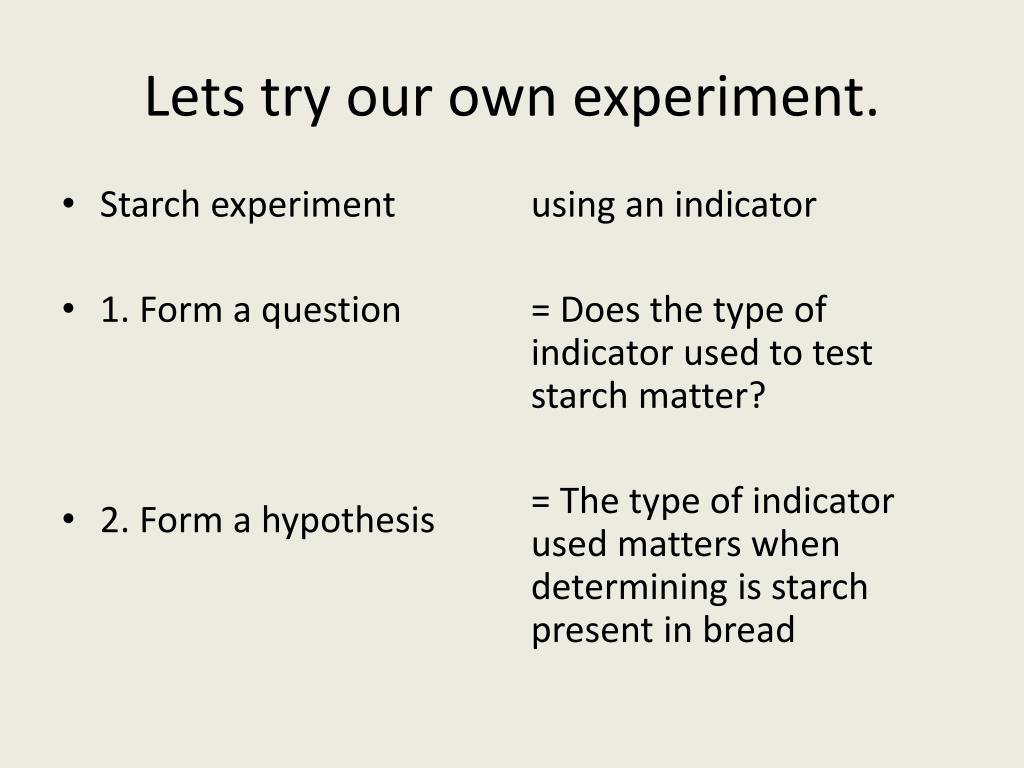 Lets try our own experiment.

• Starch experiment

• 1. Form a question

• 2. Form a hypothesis

using an indicator

= Does the type of indicator used to test starch matter?

= The type of indicator used matters when determining is starch present in bread